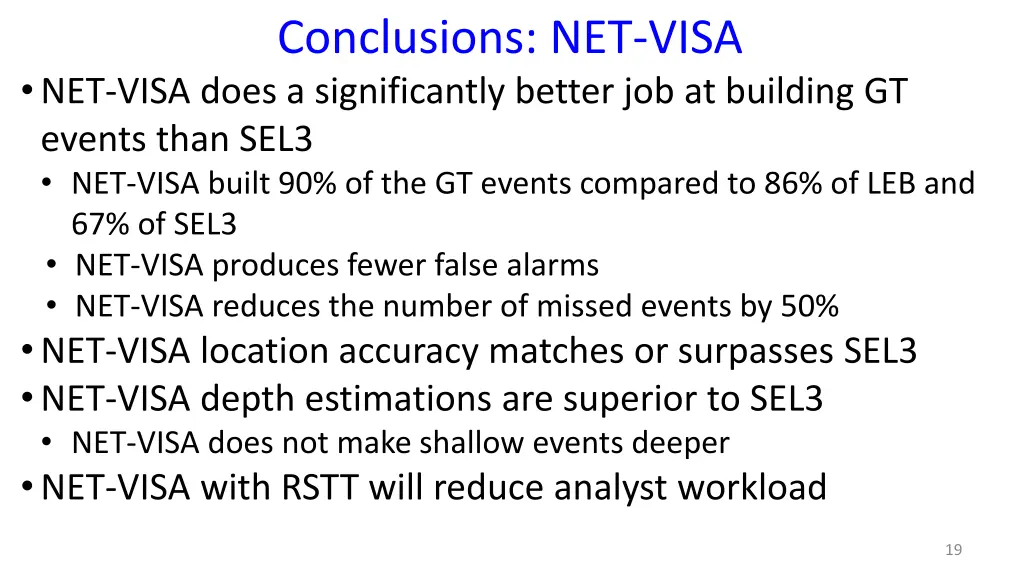 Conclusions: NET-VISA

• NET-VISA does a significantly better job at building GT events than SEL3
  • NET-VISA built 90% of the GT events compared to 86% of LEB and 67% of SEL3
  • NET-VISA produces fewer false alarms
  • NET-VISA reduces the number of missed events by 50%
• NET-VISA location accuracy matches or surpasses SEL3
• NET-VISA depth estimations are superior to SEL3
  • NET-VISA does not make shallow events deeper
• NET-VISA with RSTT will reduce analyst workload

19